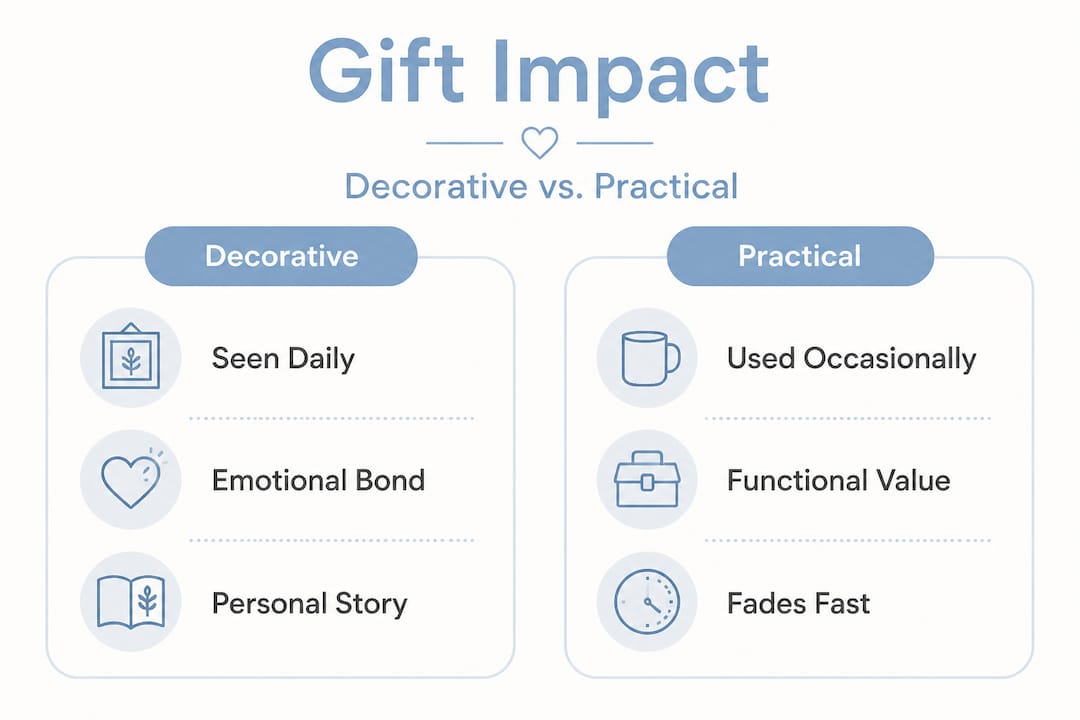 Gift Impact

Decorative vs. Practical

Decorative

Seen Daily

Emotional Bond

Personal Story

Practical

Used Occasionally

Functional Value

Fades Fast